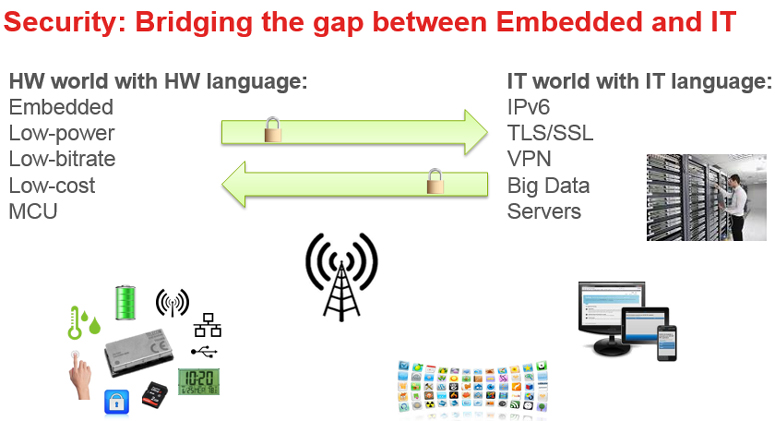 Security: Bridging the gap between Embedded and IT

HW world with HW language:
Embedded
Low-power
Low-bitrate
Low-cost
MCU

IT world with IT language:
IPv6
TLS/SSL
VPN
Big Data
Servers

10:20